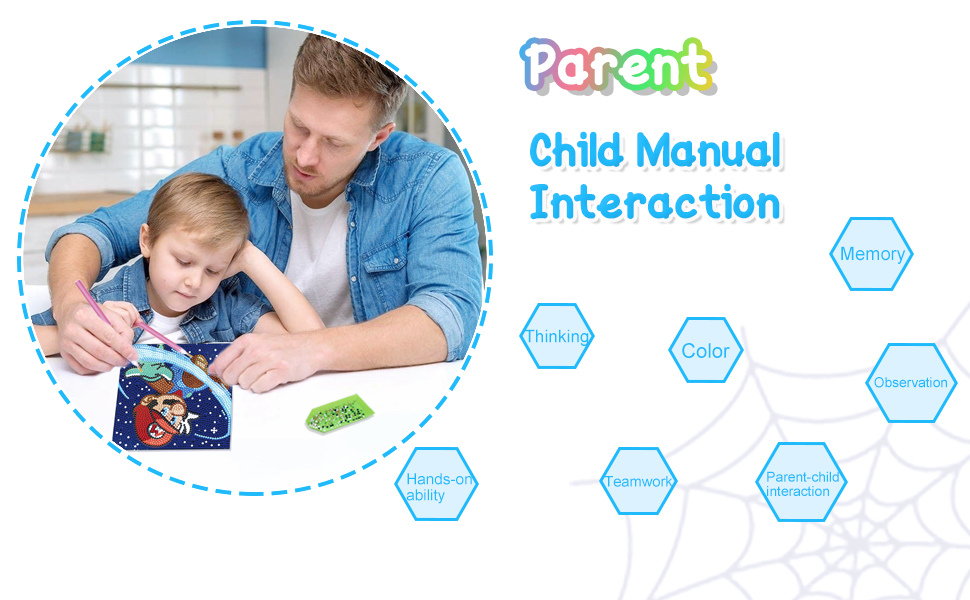 Parent

Child Manual Interaction

Memory

Thinking

Color

Observation

Hands-on ability

Teamwork

Parent-child interaction